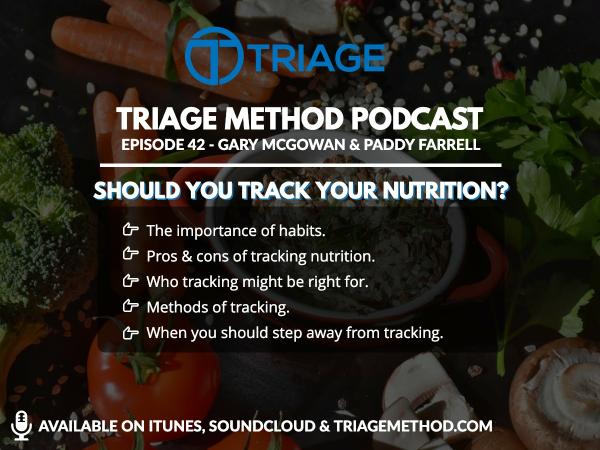 TRIAGE

TRIAGE METHOD PODCAST
EPISODE 42 - GARY MCGOWAN & PADDY FARRELL

SHOULD YOU TRACK YOUR NUTRITION?

The importance of habits.
Pros & cons of tracking nutrition.
Who tracking might be right for.
Methods of tracking.
When you should step away from tracking.

AVAILABLE ON ITUNES, SOUNDCLOUD & TRIAGEMETHOD.COM